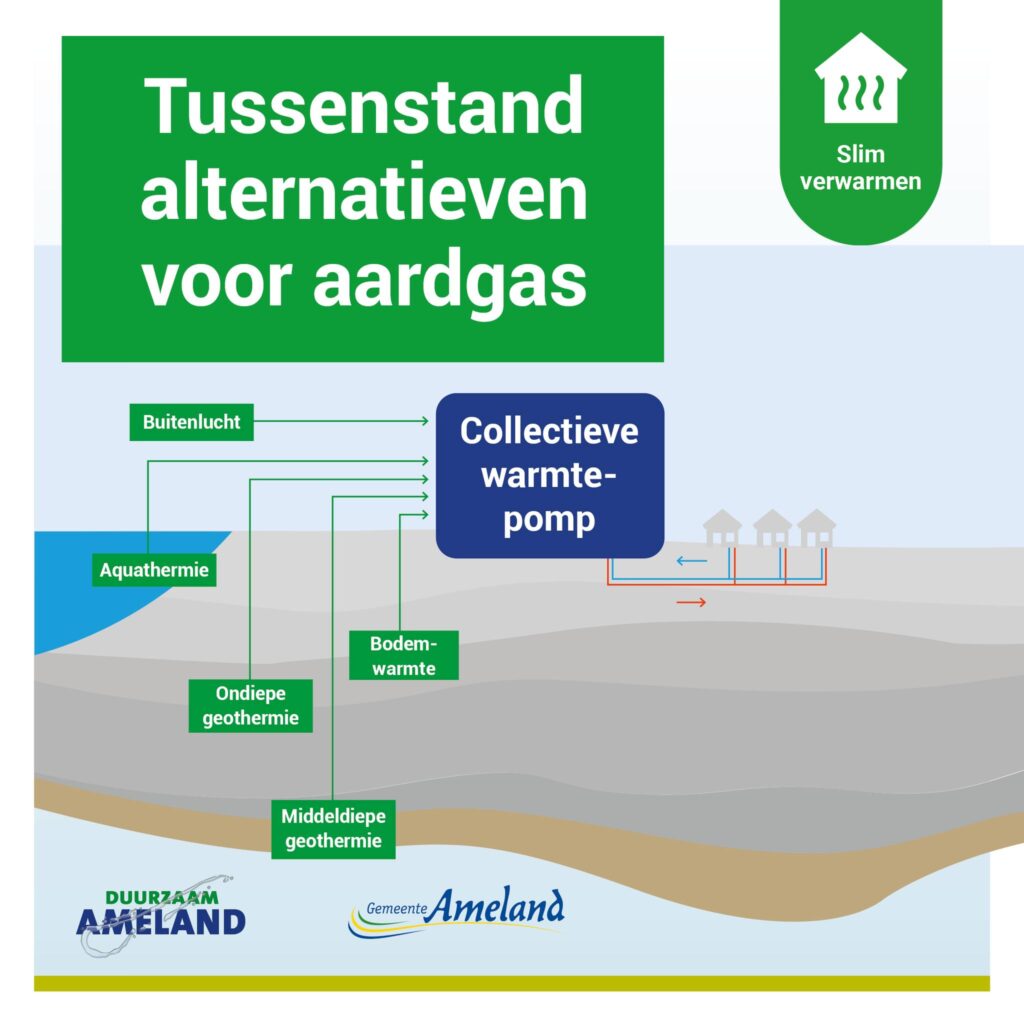 Tussenstand alternatieven voor aardgas

Slim verwarmen

Buitenlucht

Collectieve warmtepomp

Aquathermie

Bodemwarmte

Ondiepe geothermie

Middeldiepe geothermie

DUURZAAM AMELAND

Gemeente Ameland